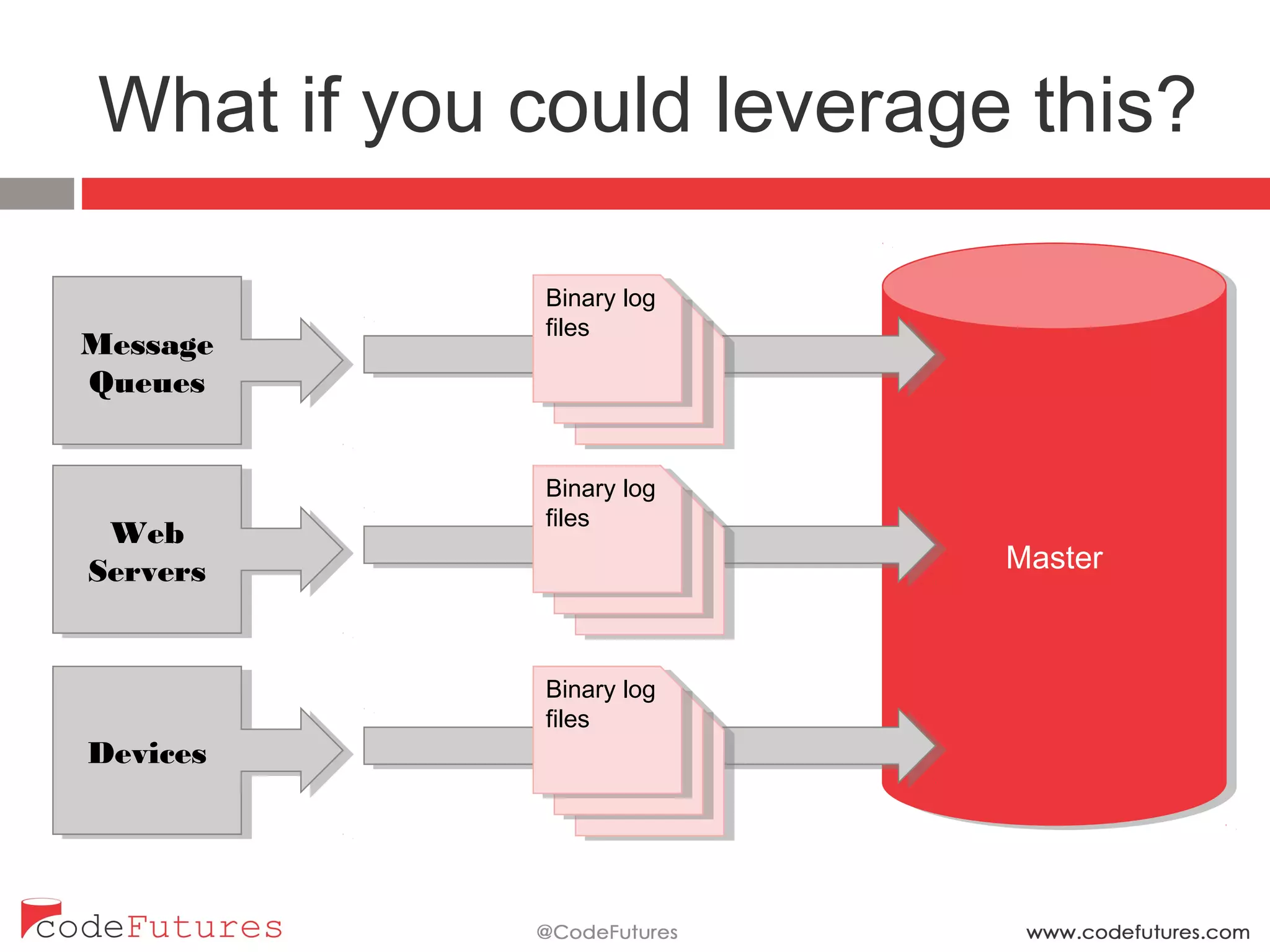 What if you could leverage this?

Message Queues

Binary log files

Web Servers

Binary log files

Devices

Binary log files

Master

codeFutures

@CodeFutures

www.codefutures.com